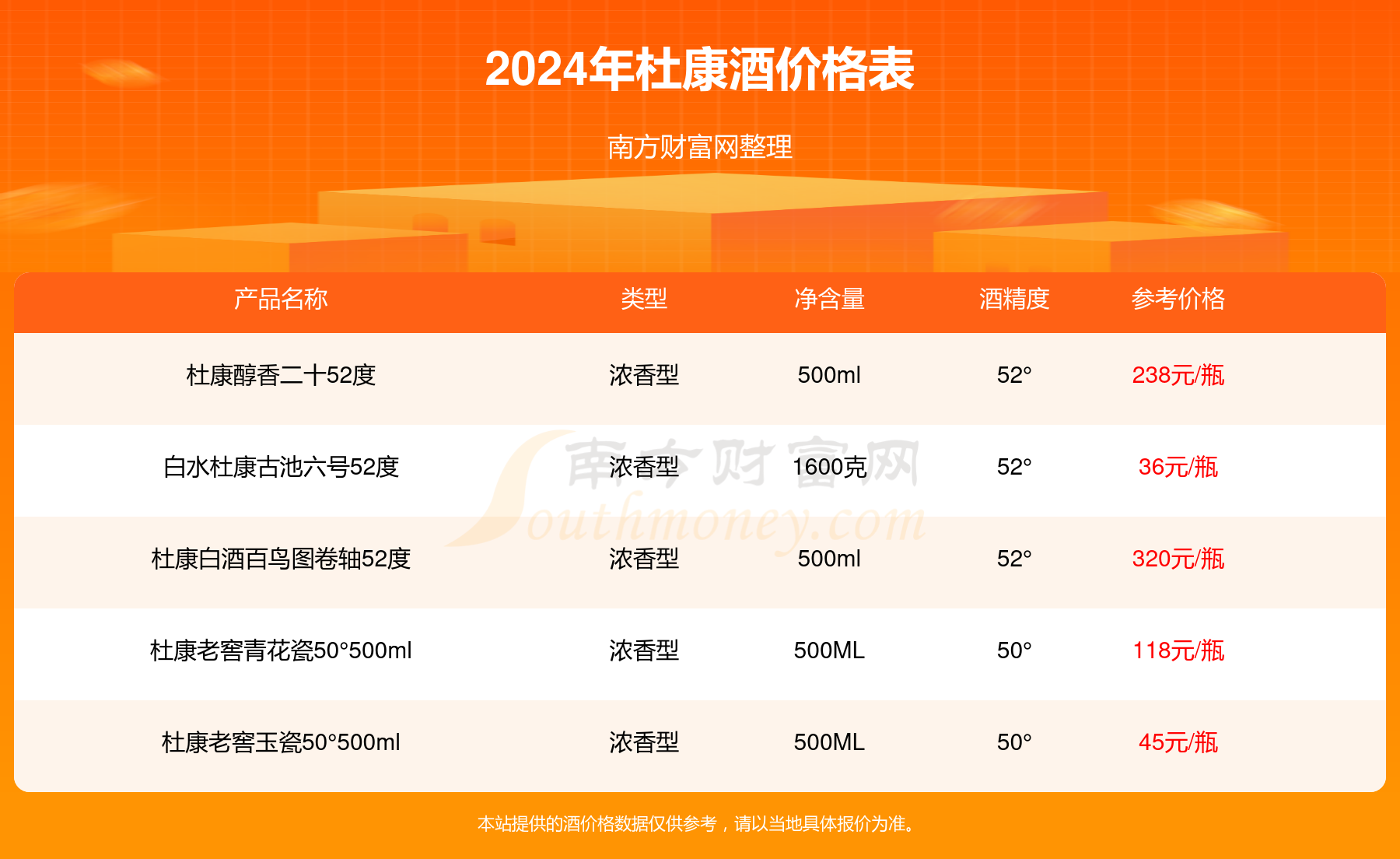 2024年杜康酒价格表

南方财富网整理

| 产品名称 | 类型 | 净含量 | 酒精度 | 参考价格 |
|---|---|---|---|---|
| 杜康醇香二十52度 | 浓香型 | 500ml | 52° | 238元/瓶 |
| 白水杜康古池六号52度 | 浓香型 | 1600克 | 52° | 36元/瓶 |
| 杜康白酒百鸟图卷轴52度 | 浓香型 | 500ml | 52° | 320元/瓶 |
| 杜康老窖青花瓷50°500ml | 浓香型 | 500ML | 50° | 118元/瓶 |
| 杜康老窖玉瓷50°500ml | 浓香型 | 500ML | 50° | 45元/瓶 |

南方财富网 Southmoney.com

本站提供的酒价格数据仅供参考，请以当地具体报价为准。